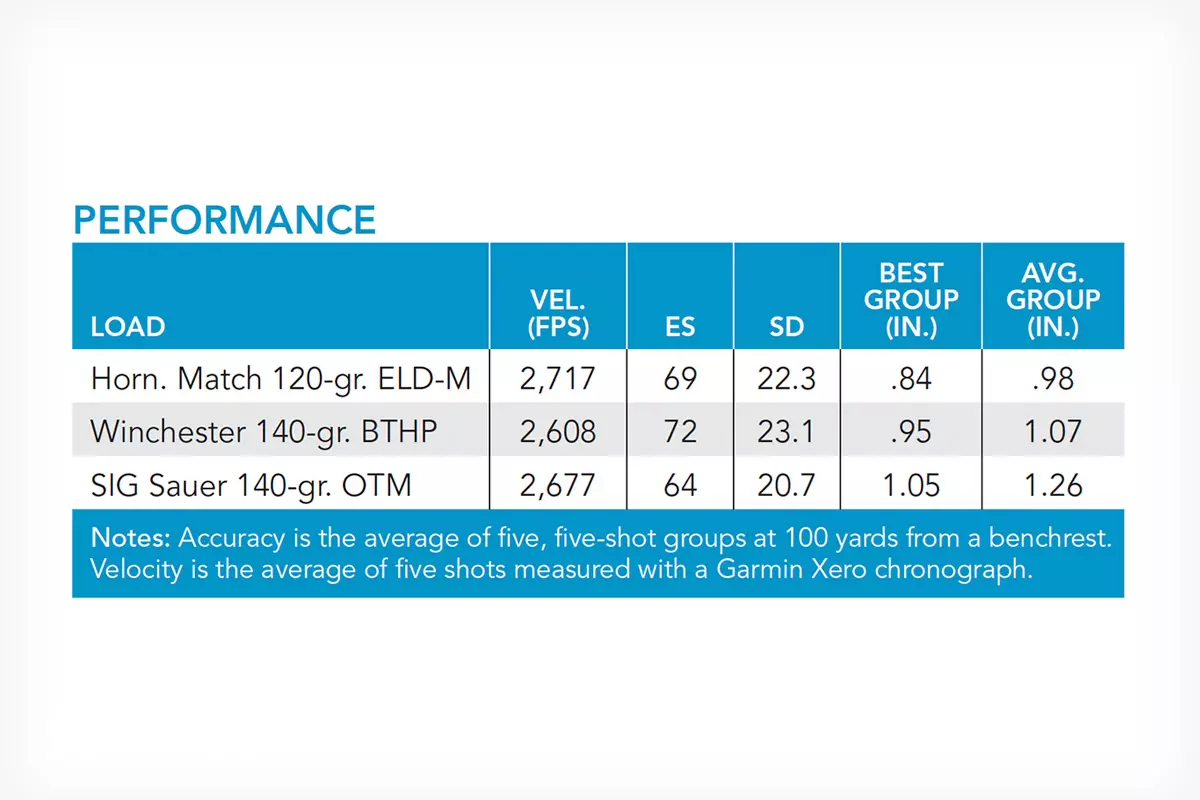 PERFORMANCE

| LOAD | VEL. (FPS) | ES | SD | BEST GROUP (IN.) | AVG. GROUP (IN.) |
|---|---|---|---|---|---|
| Horn. Match 120-gr. ELD-M | 2,717 | 69 | 22.3 | .84 | .98 |
| Winchester 140-gr. BTHP | 2,608 | 72 | 23.1 | .95 | 1.07 |
| SIG Sauer 140-gr. OTM | 2,677 | 64 | 20.7 | 1.05 | 1.26 |

Notes: Accuracy is the average of five, five-shot groups at 100 yards from a benchrest. Velocity is the average of five shots measured with a Garmin Xero chronograph.